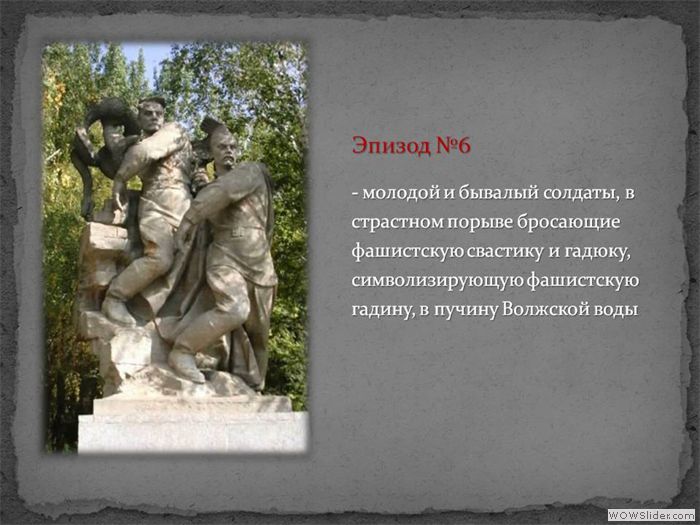 Эпизод №6

- молодой и бывалый солдаты, в страстном порыве бросающие фашистскую свастику и гадюку, символизирующую фашистскую гадину, в пучину Волжской воды

WOWSlider.com